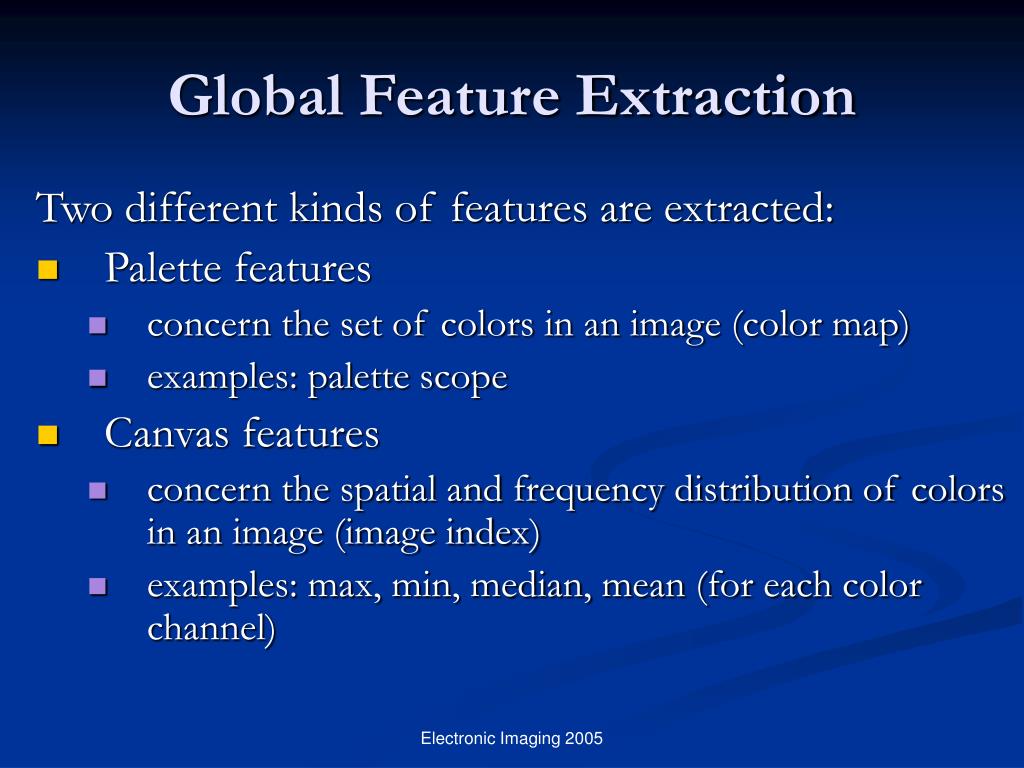 Global Feature Extraction

Two different kinds of features are extracted:

- Palette features
  - concern the set of colors in an image (color map)
  - examples: palette scope
- Canvas features
  - concern the spatial and frequency distribution of colors in an image (image index)
  - examples: max, min, median, mean (for each color channel)

Electronic Imaging 2005